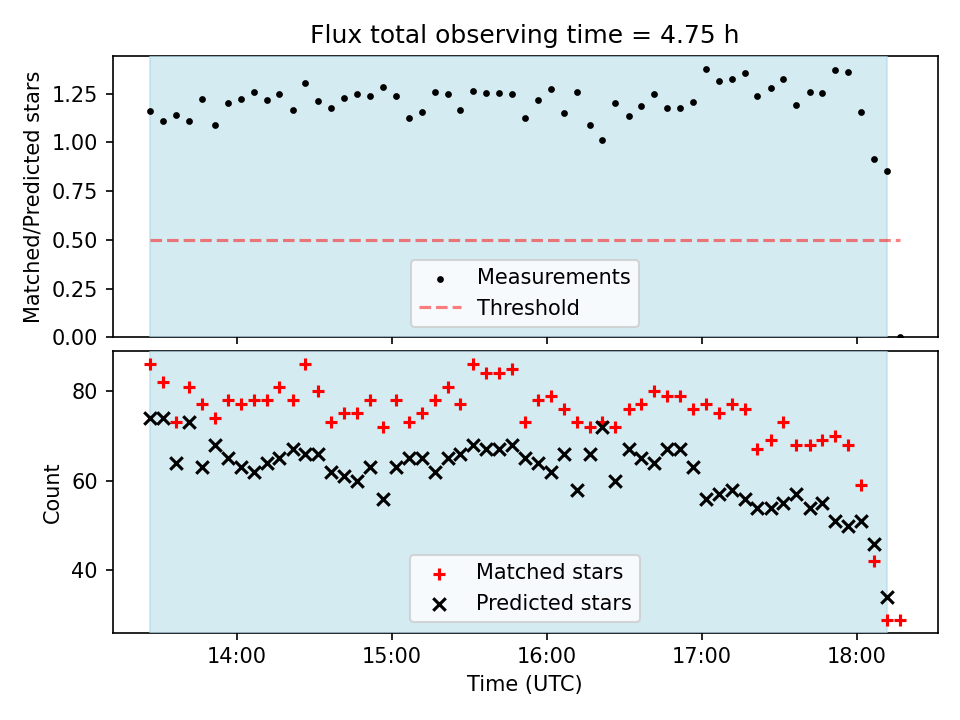 Flux total observing time = 4.75 h

Matched/Predicted stars

1.25
1.00
0.75
0.50
0.25
0.00

Measurements
Threshold

Count

80
60
40

Matched stars
Predicted stars

14:00
15:00
16:00
17:00
18:00

Time (UTC)